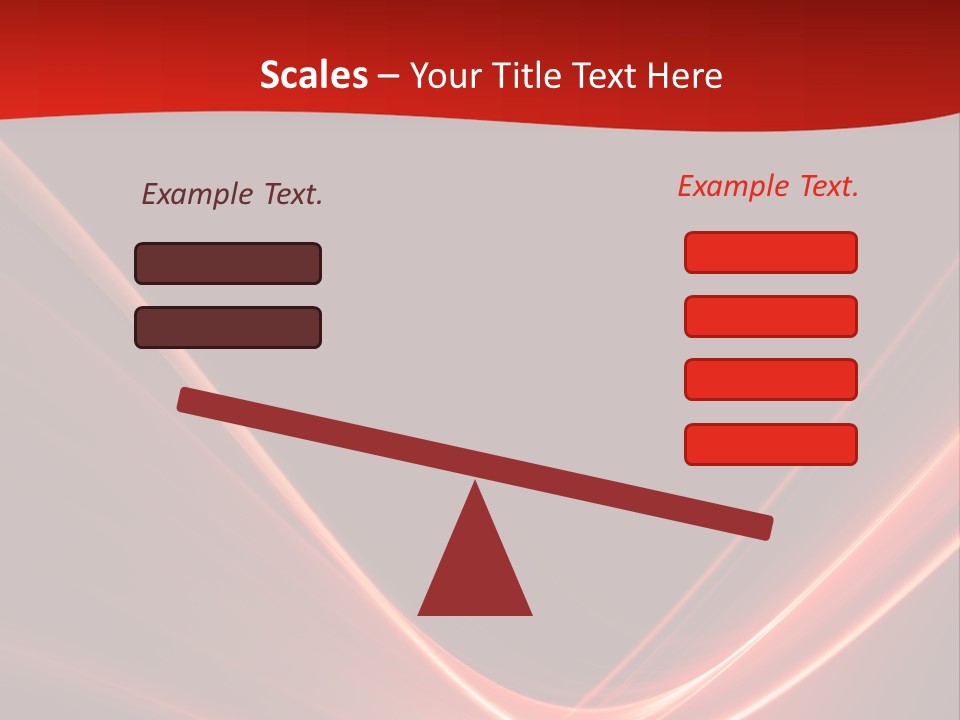 Scales – Your Title Text Here

Example Text.

Example Text.